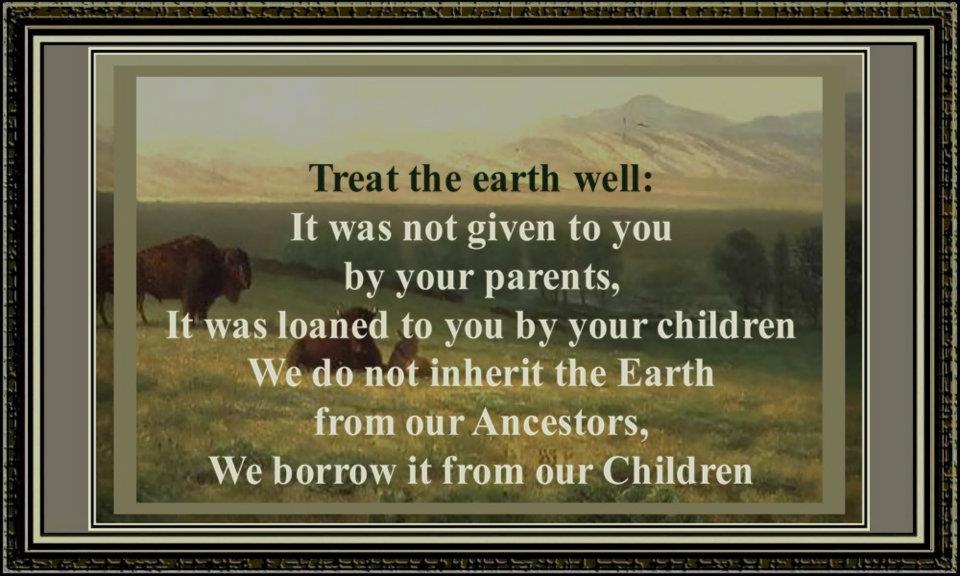 Treat the earth well:
It was not given to you
by your parents,
It was loaned to you by your children
We do not inherit the Earth
from our Ancestors,
We borrow it from our Children